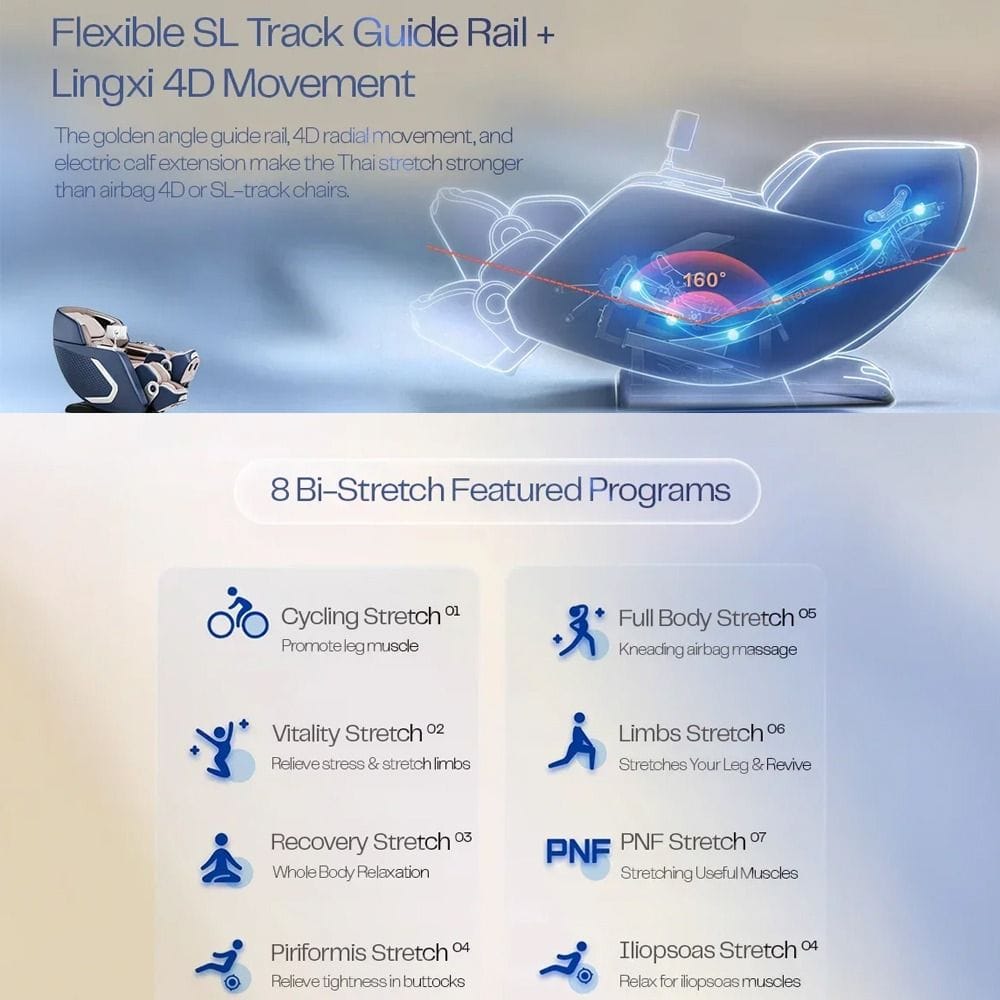 Flexible SL Track Guide Rail + Lingxi 4D Movement

The golden angle guide rail, 4D radial movement, and electric calf extension make the Thai stretch stronger than airbag 4D or SL-track chairs.

160°

8 Bi-Stretch Featured Programs

Cycling Stretch 01
Promote leg muscle

Vitality Stretch 02
Relieve stress & stretch limbs

Recovery Stretch 03
Whole Body Relaxation

Piriformis Stretch 04
Relieve tightness in buttocks

Full Body Stretch 05
Kneading airbag massage

Limbs Stretch 06
Stretches Your Leg & Revive

PNF
PNF Stretch 07
Stretching Useful Muscles

Iliopsoas Stretch 04
Relax for iliopsoas muscles